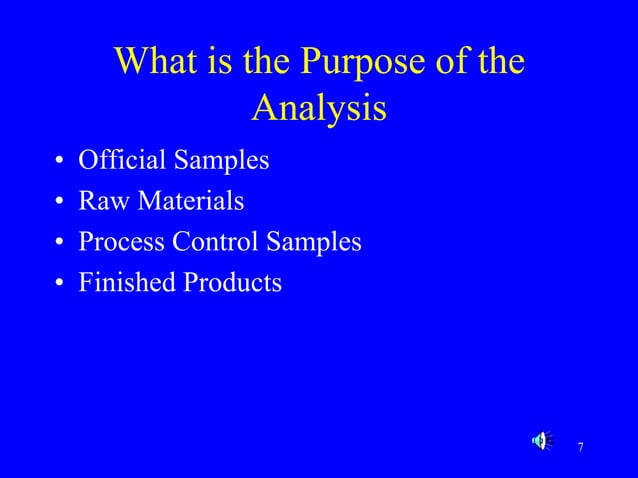 What is the Purpose of the Analysis

• Official Samples
• Raw Materials
• Process Control Samples
• Finished Products

7